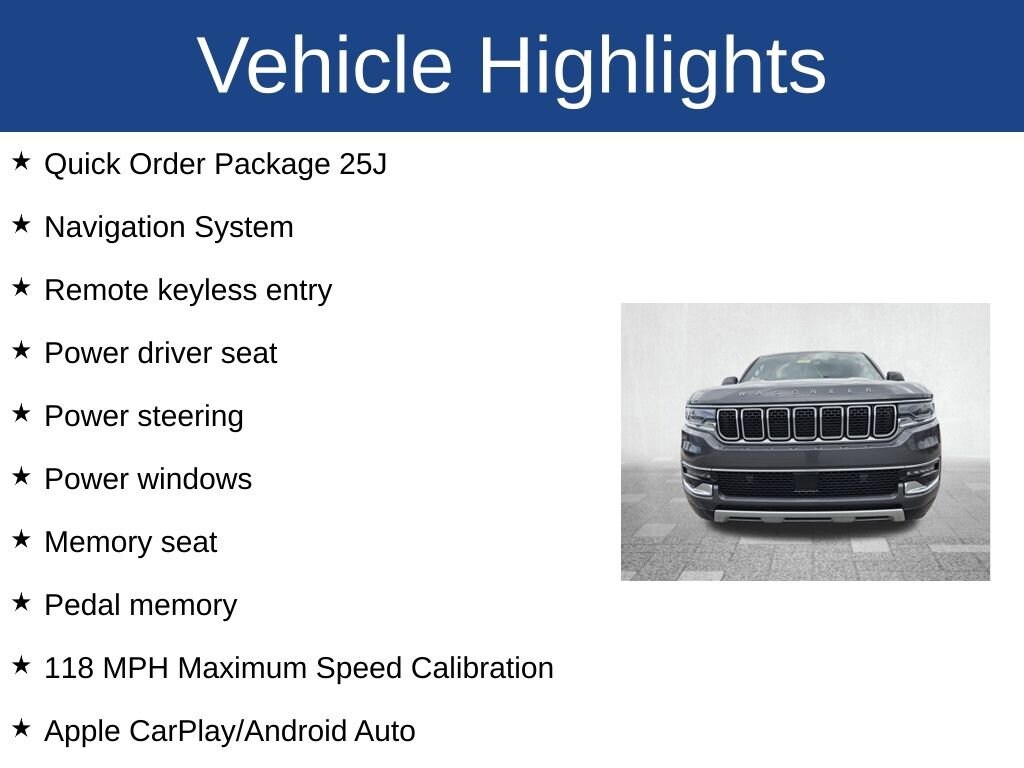 Vehicle Highlights

★ Quick Order Package 25J

★ Navigation System

★ Remote keyless entry

★ Power driver seat

★ Power steering

★ Power windows

★ Memory seat

★ Pedal memory

★ 118 MPH Maximum Speed Calibration

★ Apple CarPlay/Android Auto

WAGONEER